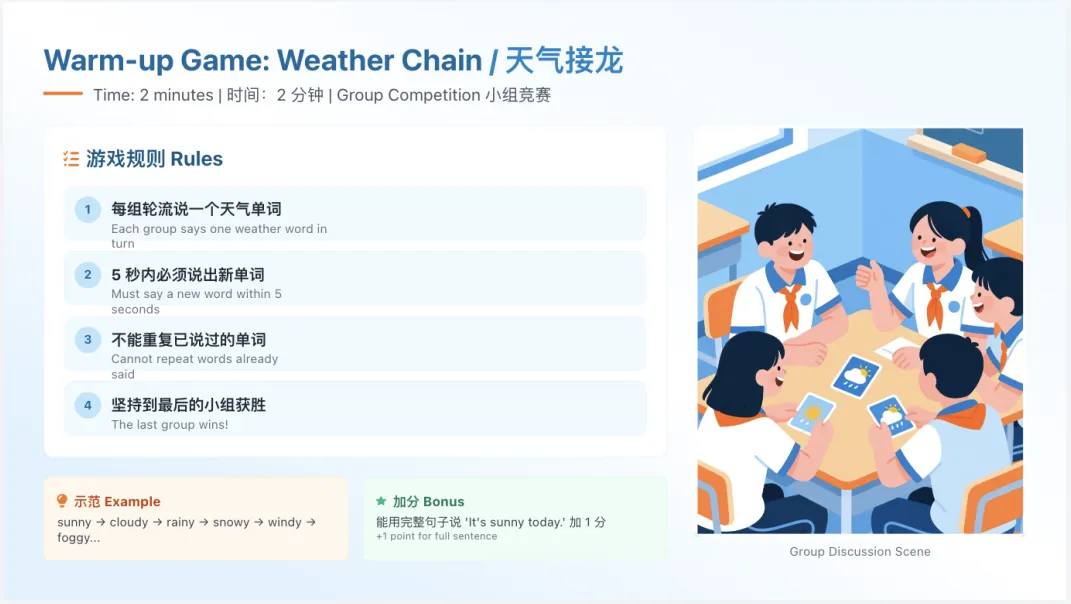 Warm-up Game: Weather Chain / 天气接龙

Time: 2 minutes | 时间：2分钟 | Group Competition 小组竞赛

游戏规则 Rules

1 每组轮流说一个天气单词
Each group says one weather word in turn

2 5秒内必须说出新单词
Must say a new word within 5 seconds

3 不能重复已说过的单词
Cannot repeat words already said

4 坚持到最后的小组获胜
The last group wins!

示范 Example
sunny → cloudy → rainy → snowy → windy → foggy...

加分 Bonus
能用完整句子说 'It's sunny today.' 加1分
+1 point for full sentence

Group Discussion Scene